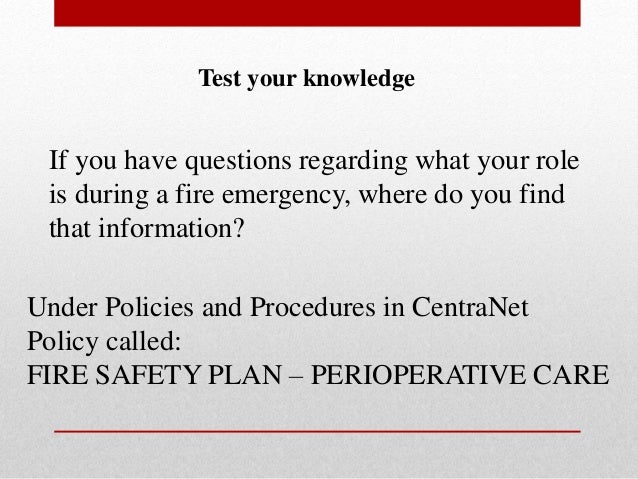 Test your knowledge

If you have questions regarding what your role is during a fire emergency, where do you find that information?

Under Policies and Procedures in CentraNet
Policy called:
FIRE SAFETY PLAN – PERIOPERATIVE CARE